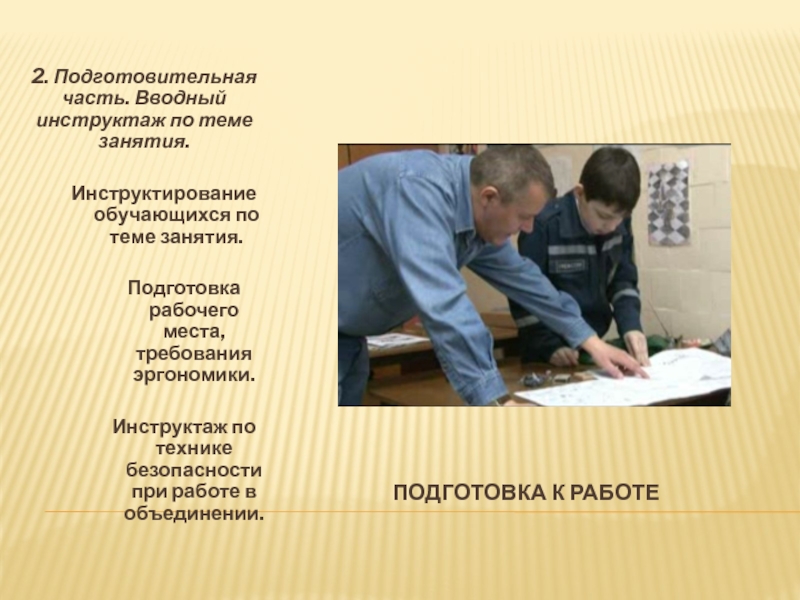 2. Подготовительная часть. Вводный инструктаж по теме занятия.

Инструктирование обучающихся по теме занятия.

Подготовка рабочего места, требования эргономики.

Инструктаж по технике безопасности при работе в объединении.

ПОДГОТОВКА К РАБОТЕ